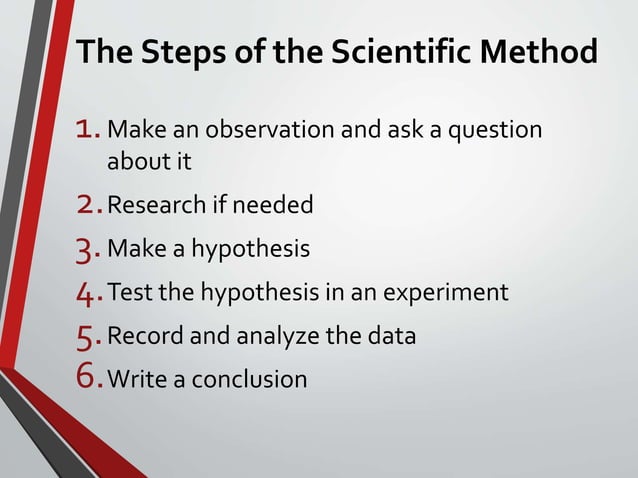 The Steps of the Scientific Method

1. Make an observation and ask a question about it
2. Research if needed
3. Make a hypothesis
4. Test the hypothesis in an experiment
5. Record and analyze the data
6. Write a conclusion